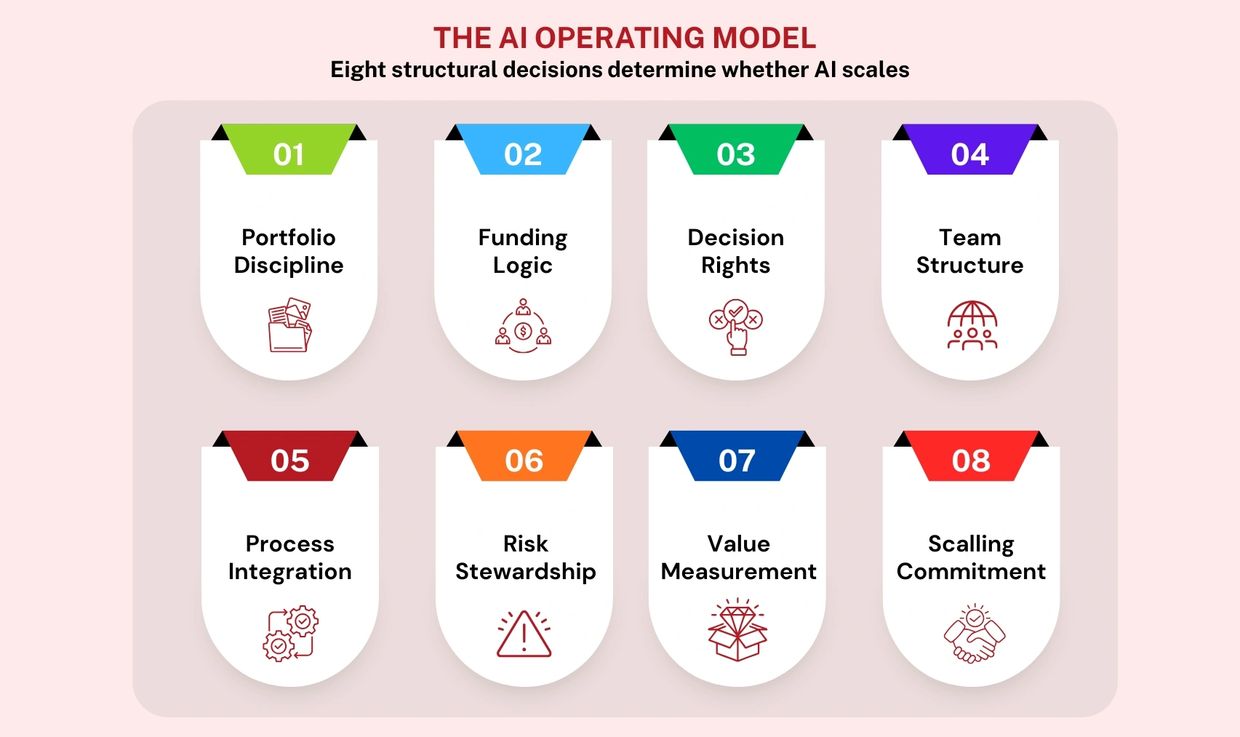 THE AI OPERATING MODEL
Eight structural decisions determine whether AI scales

01
Portfolio Discipline

02
Funding Logic

03
Decision Rights

04
Team Structure

05
Process Integration

06
Risk Stewardship

07
Value Measurement

08
Scalling Commitment